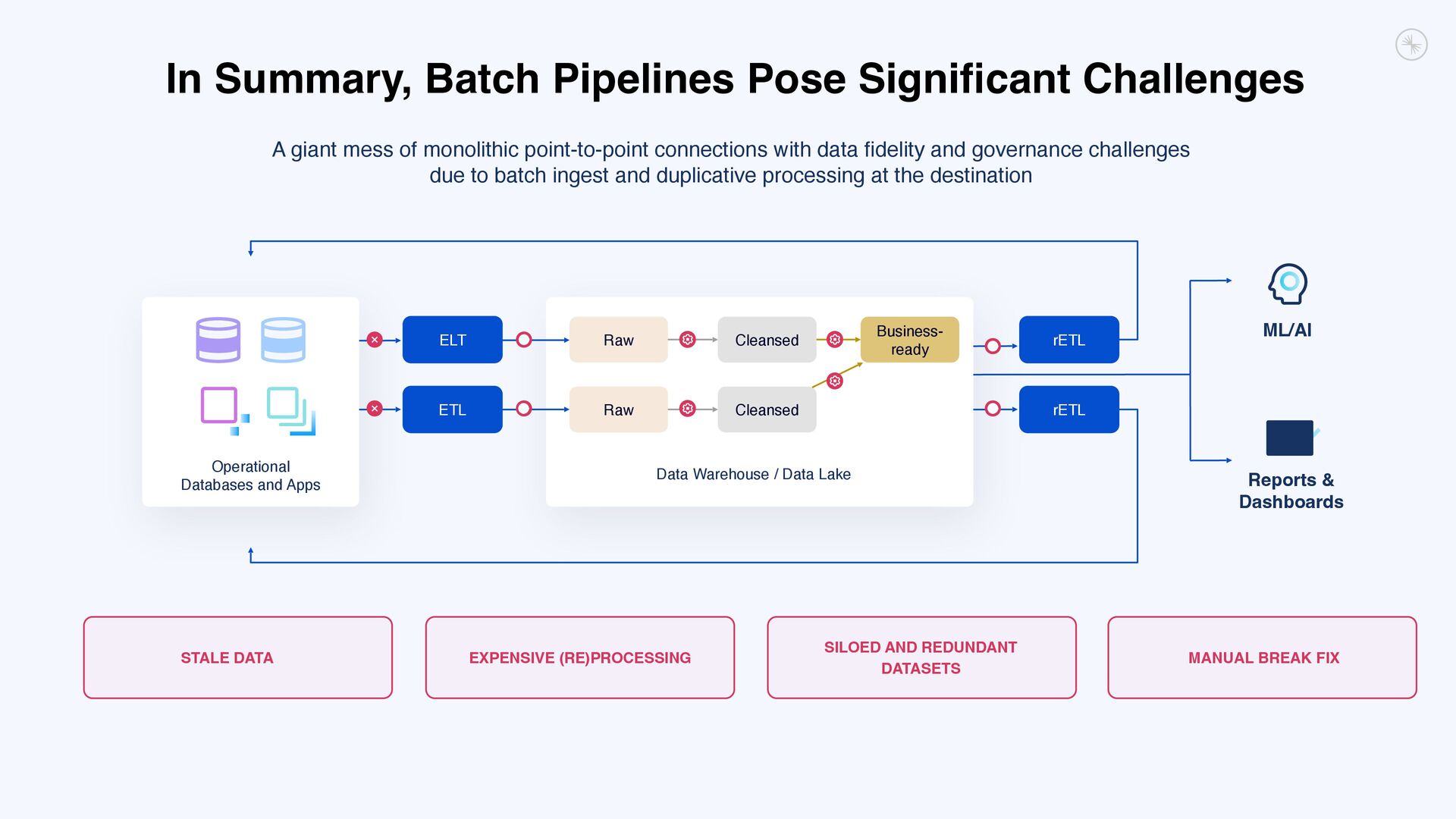 In Summary, Batch Pipelines Pose Significant Challenges

A giant mess of monolithic point-to-point connections with data fidelity and governance challenges due to batch ingest and duplicative processing at the destination

Operational Databases and Apps

ELT

ETL

Raw

Cleansed

Business-ready

Raw

Cleansed

Data Warehouse / Data Lake

rETL

rETL

ML/AI

Reports & Dashboards

STALE DATA

EXPENSIVE (RE)PROCESSING

SILOED AND REDUNDANT DATASETS

MANUAL BREAK FIX